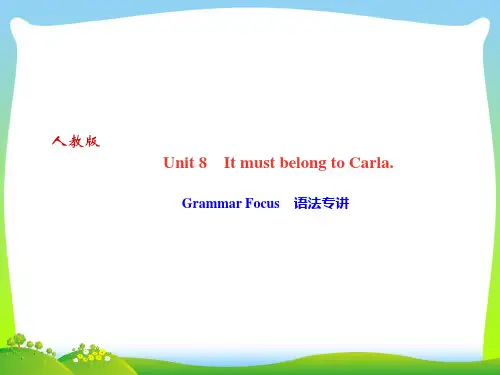 人教版

Unit 8 It must belong to Carla.

Grammar Focus 语法专讲